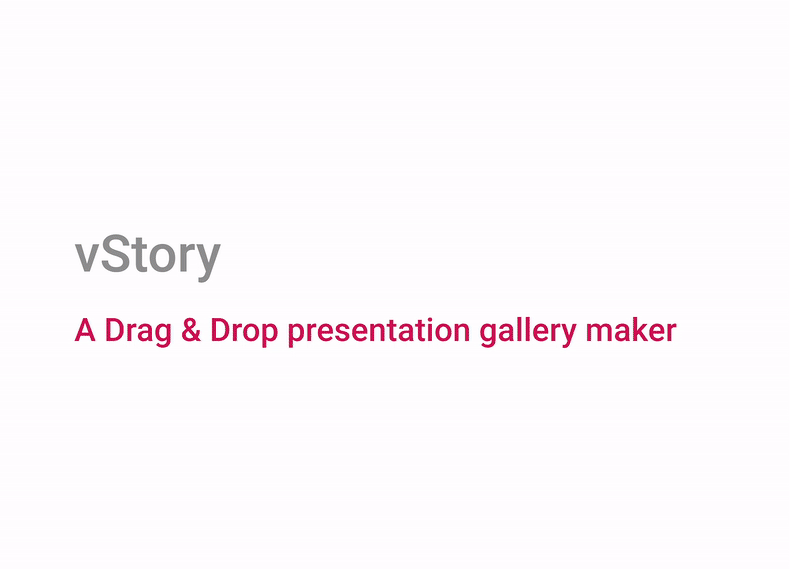 vStory

A Drag & Drop presentation gallery maker